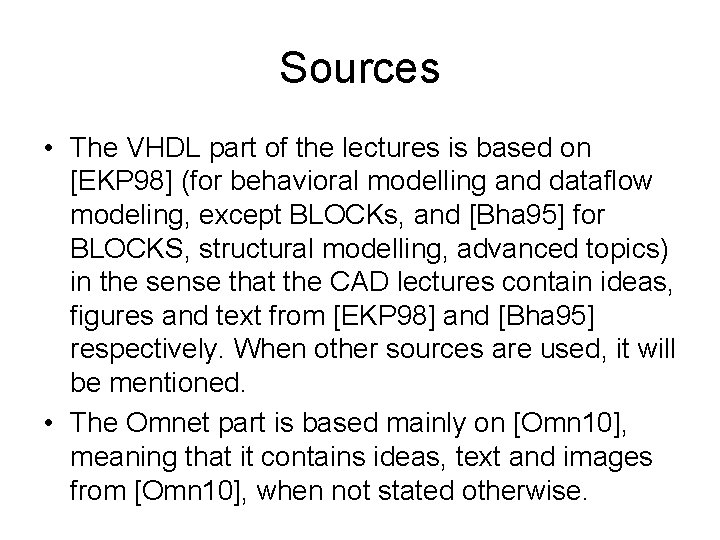 Sources

• The VHDL part of the lectures is based on [EKP98] (for behavioral modelling and dataflow modeling, except BLOCKs, and [Bha95] for BLOCKS, structural modelling, advanced topics) in the sense that the CAD lectures contain ideas, figures and text from [EKP98] and [Bha95] respectively. When other sources are used, it will be mentioned.

• The Omnet part is based mainly on [Omn10], meaning that it contains ideas, text and images from [Omn10], when not stated otherwise.